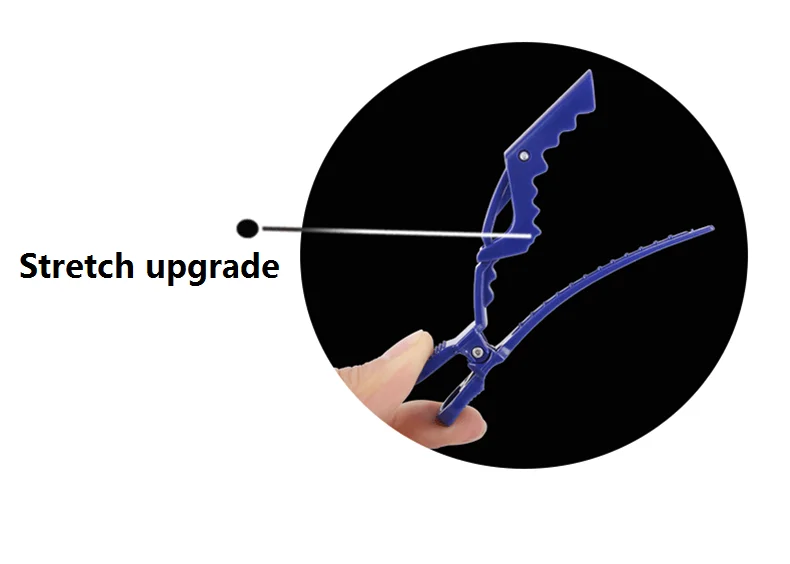 Stretch upgrade